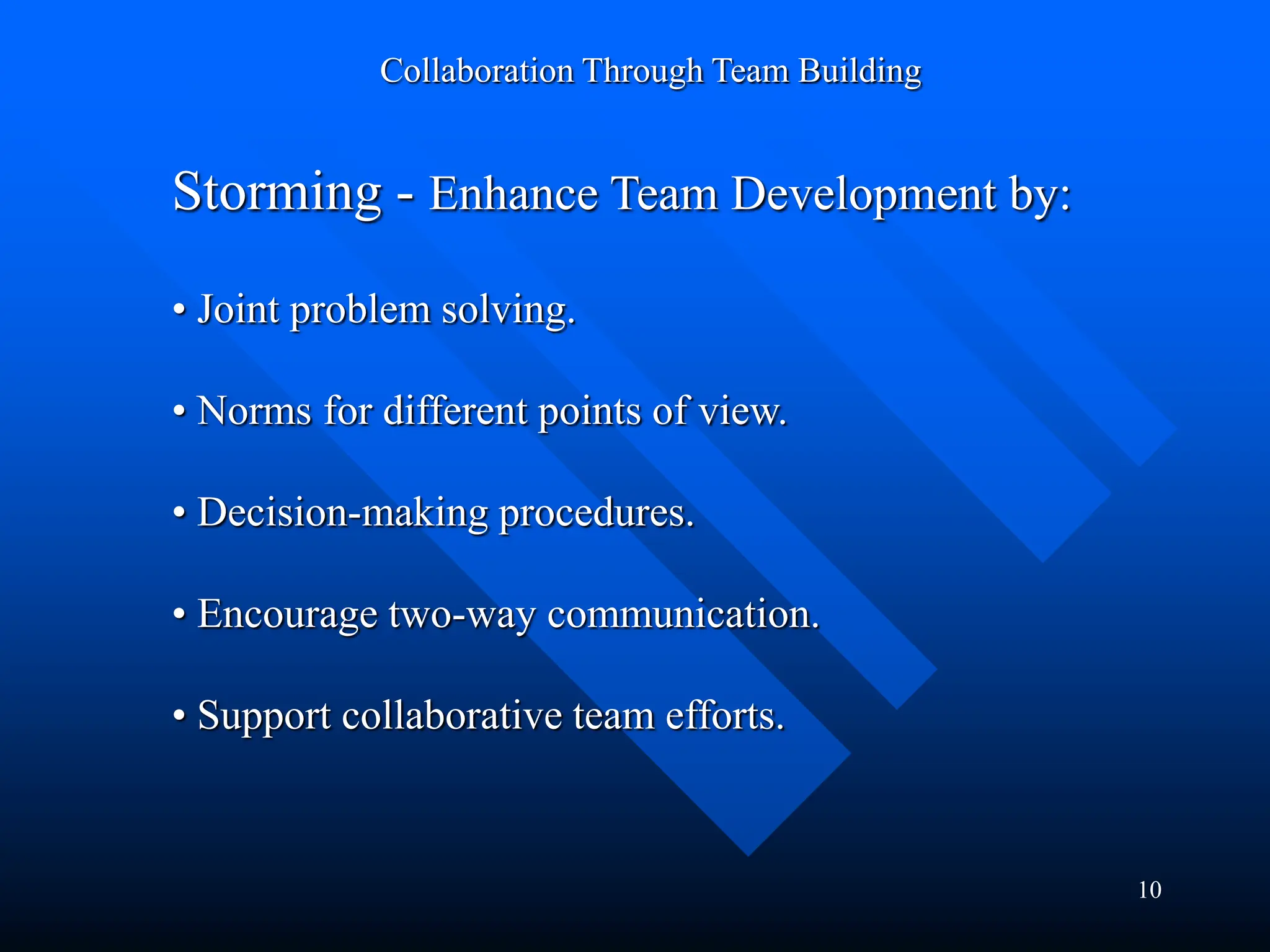 Collaboration Through Team Building

Storming - Enhance Team Development by:

• Joint problem solving.

• Norms for different points of view.

• Decision-making procedures.

• Encourage two-way communication.

• Support collaborative team efforts.

10